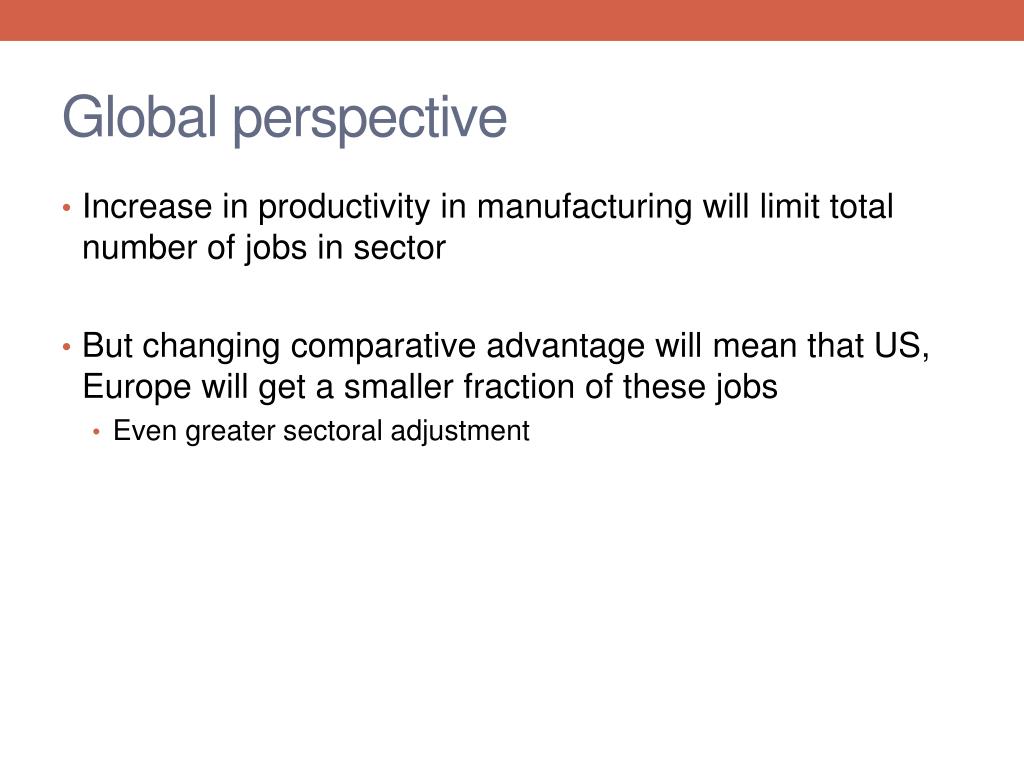 Global perspective

• Increase in productivity in manufacturing will limit total number of jobs in sector

• But changing comparative advantage will mean that US, Europe will get a smaller fraction of these jobs
  • Even greater sectoral adjustment